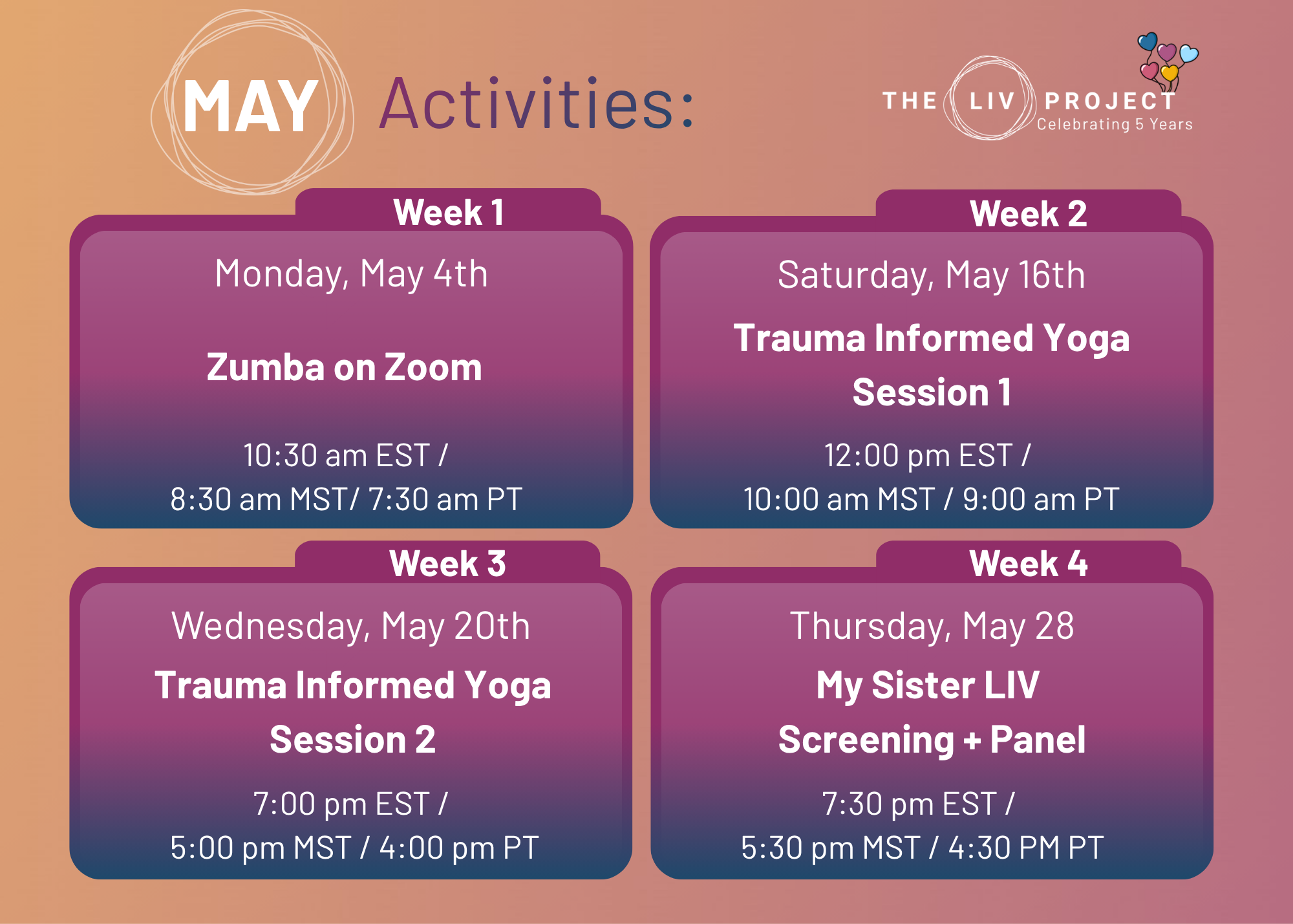 MAY Activities:

THE LIV PROJECT
Celebrating 5 Years

Week 1
Monday, May 4th
Zumba on Zoom
10:30 am EST /
8:30 am MST/ 7:30 am PT

Week 2
Saturday, May 16th
Trauma Informed Yoga Session 1
12:00 pm EST /
10:00 am MST / 9:00 am PT

Week 3
Wednesday, May 20th
Trauma Informed Yoga Session 2
7:00 pm EST /
5:00 pm MST / 4:00 pm PT

Week 4
Thursday, May 28
My Sister LIV Screening + Panel
7:30 pm EST /
5:30 pm MST / 4:30 PM PT